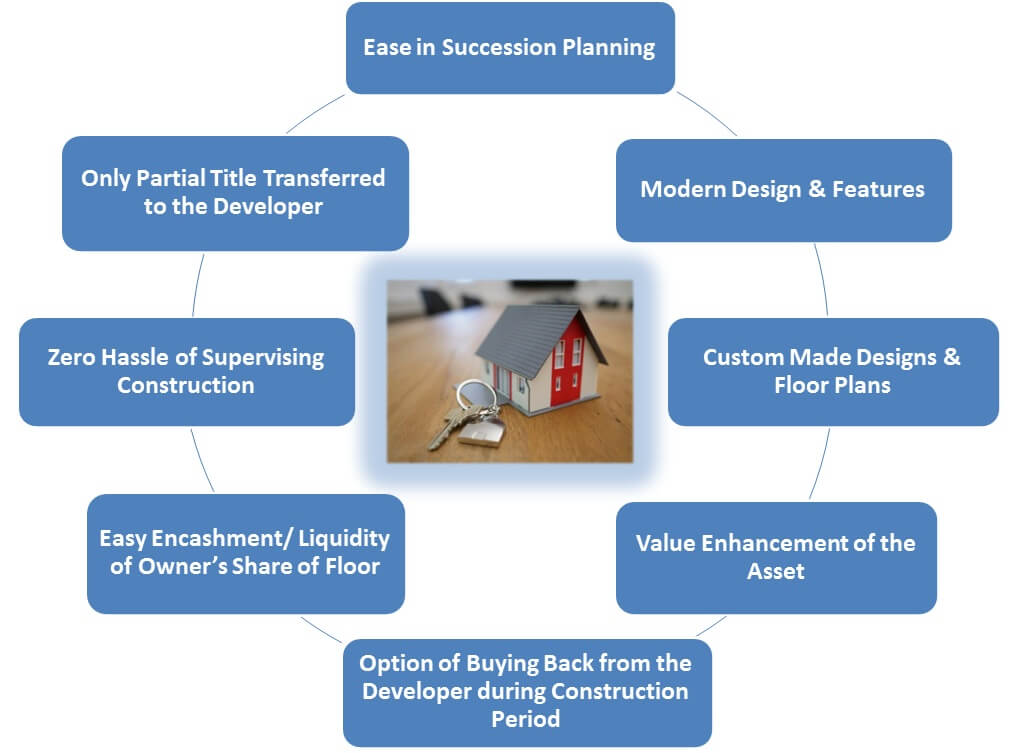 Ease in Succession Planning

Modern Design & Features

Custom Made Designs & Floor Plans

Value Enhancement of the Asset

Option of Buying Back from the Developer during Construction Period

Easy Encashment/ Liquidity of Owner's Share of Floor

Zero Hassle of Supervising Construction

Only Partial Title Transferred to the Developer